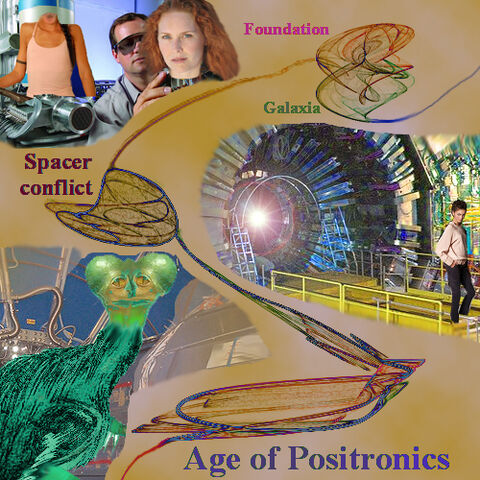 Foundation

Galaxia

Spacer conflict

Age of Positronics